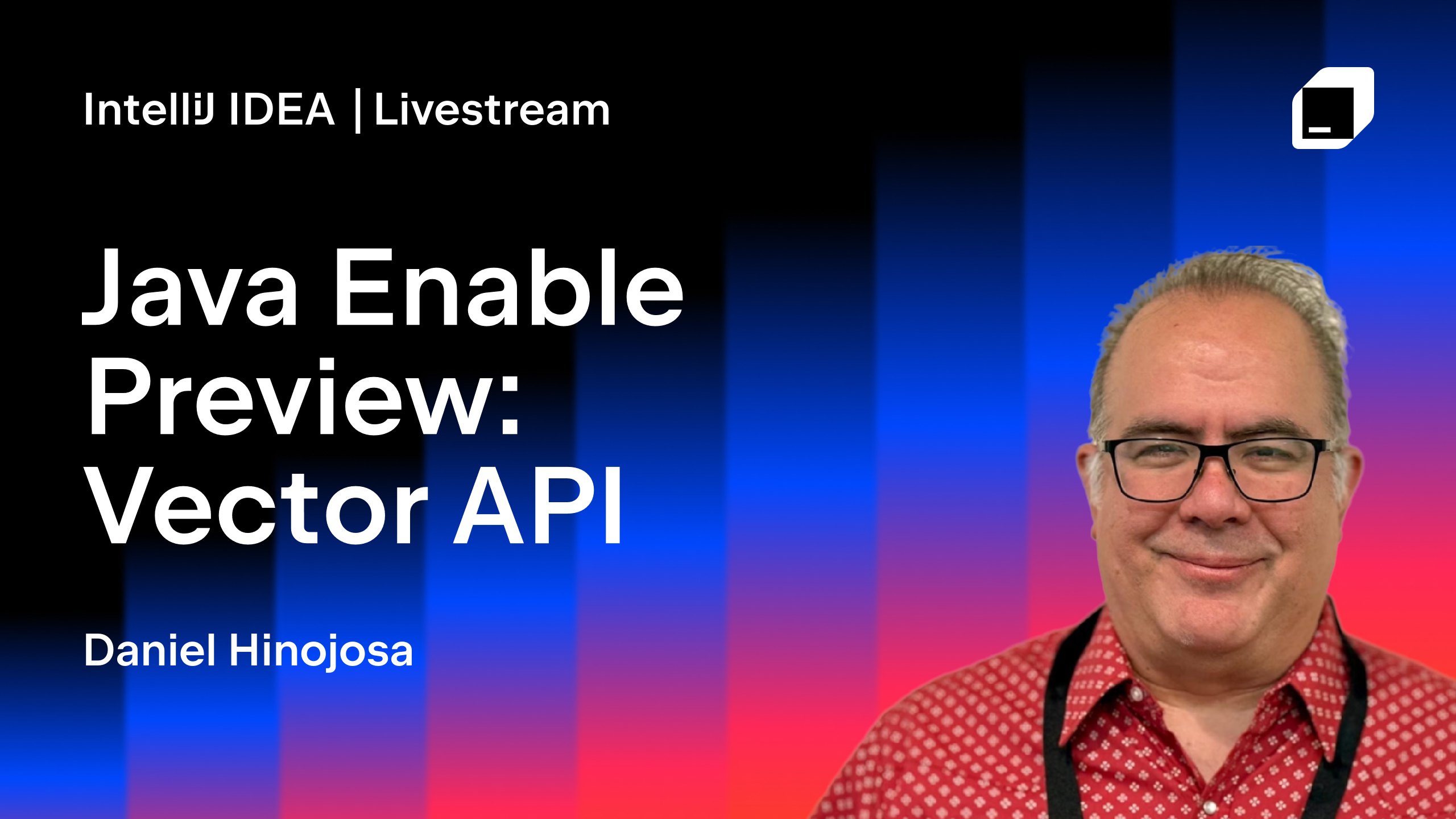 IntelliJ IDEA | Livestream

Java Enable Preview: Vector API

Daniel Hinojosa